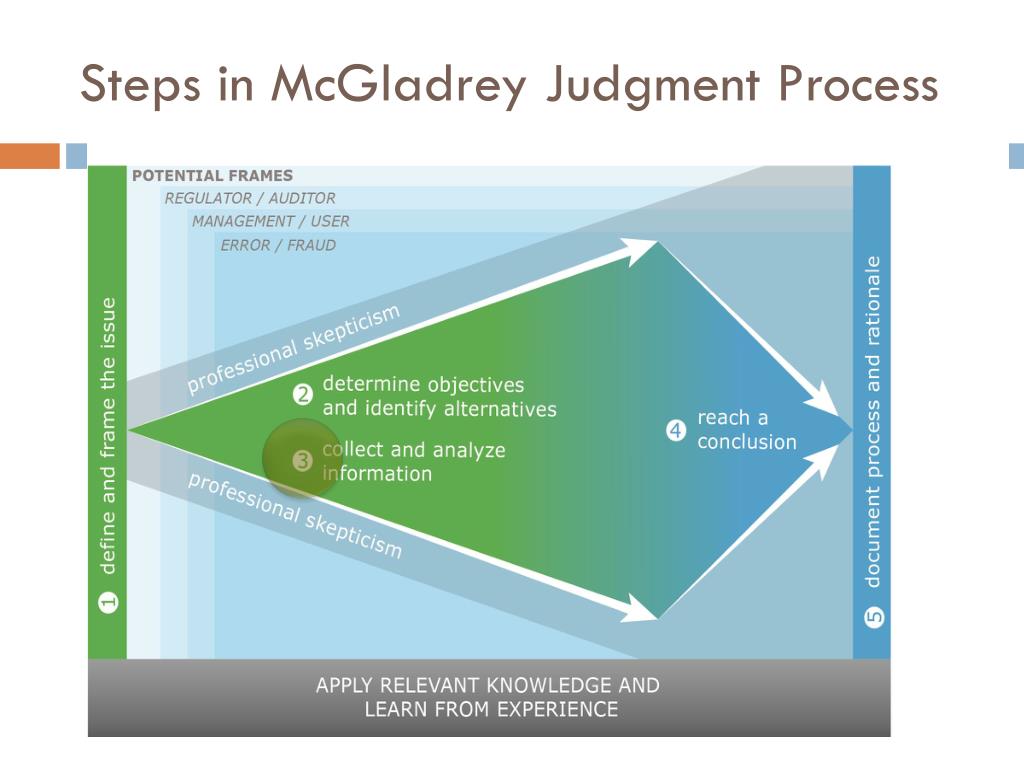 Steps in McGladrey Judgment Process

POTENTIAL FRAMES
REGULATOR / AUDITOR
MANAGEMENT / USER
ERROR / FRAUD

1 define and frame the issue

professional skepticism

2 determine objectives and identify alternatives

3 collect and analyze information

professional skepticism

4 reach a conclusion

5 document process and rationale

APPLY RELEVANT KNOWLEDGE AND LEARN FROM EXPERIENCE